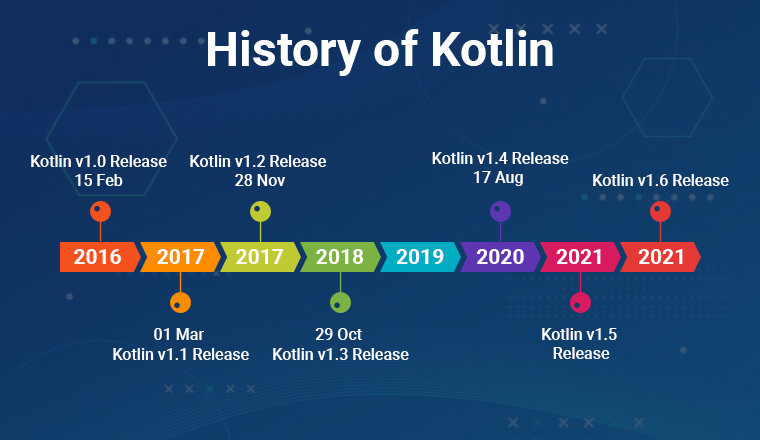 History of Kotlin

Kotlin v1.0 Release
15 Feb

Kotlin v1.2 Release
28 Nov

Kotlin v1.4 Release
17 Aug

Kotlin v1.6 Release

2016 2017 2017 2018 2019 2020 2021 2021

01 Mar
Kotlin v1.1 Release

29 Oct
Kotlin v1.3 Release

Kotlin v1.5
Release